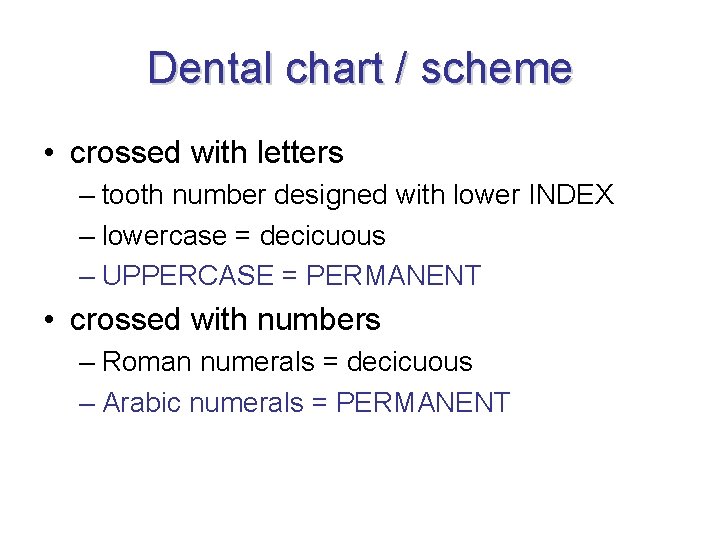 Dental chart / scheme

• crossed with letters
– tooth number designed with lower INDEX
– lowercase = decicuous
– UPPERCASE = PERMANENT

• crossed with numbers
– Roman numerals = decicuous
– Arabic numerals = PERMANENT